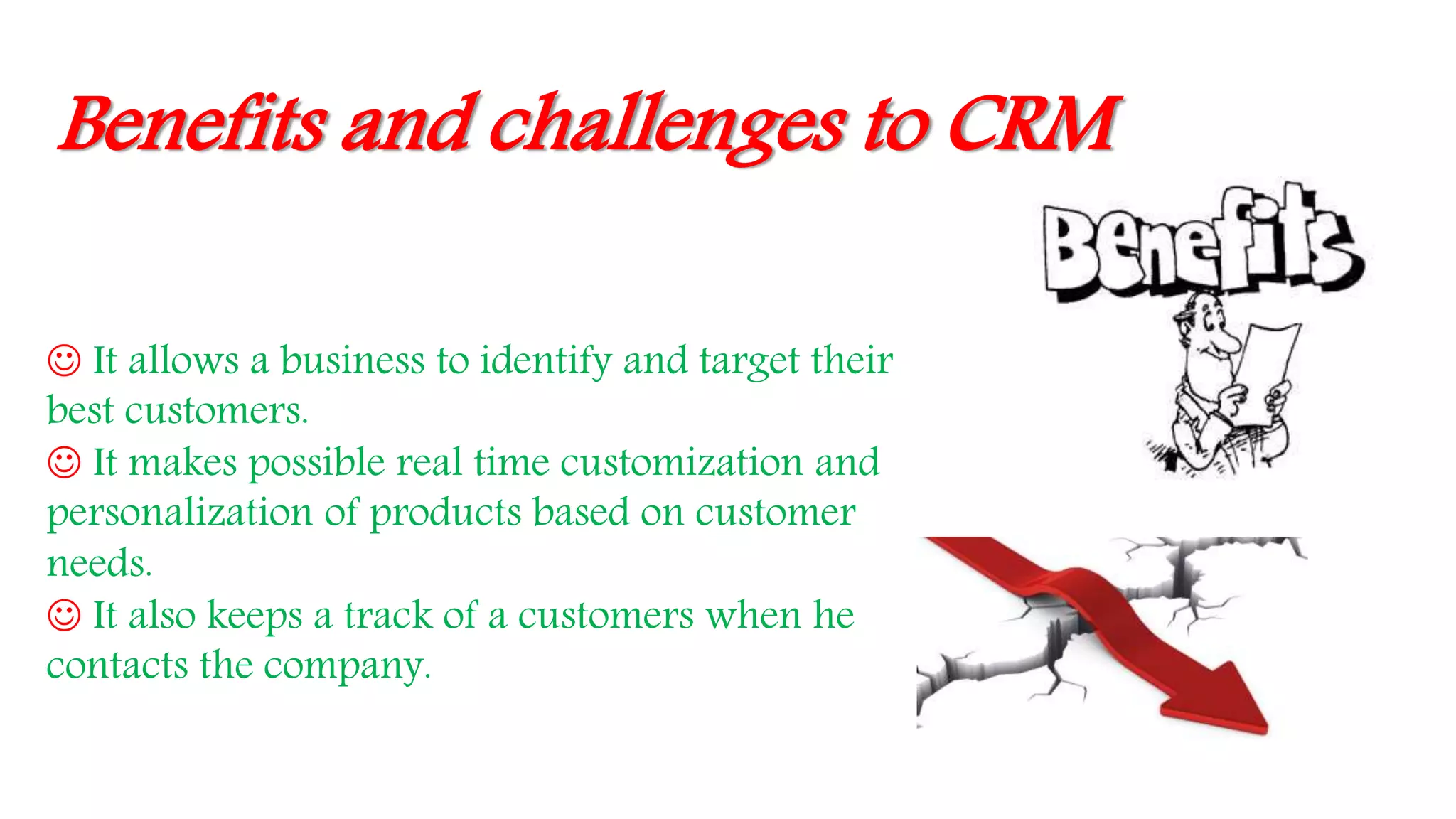 Benefits and challenges to CRM

Benefits

☺ It allows a business to identify and target their best customers.

☺ It makes possible real time customization and personalization of products based on customer needs.

☺ It also keeps a track of a customers when he contacts the company.